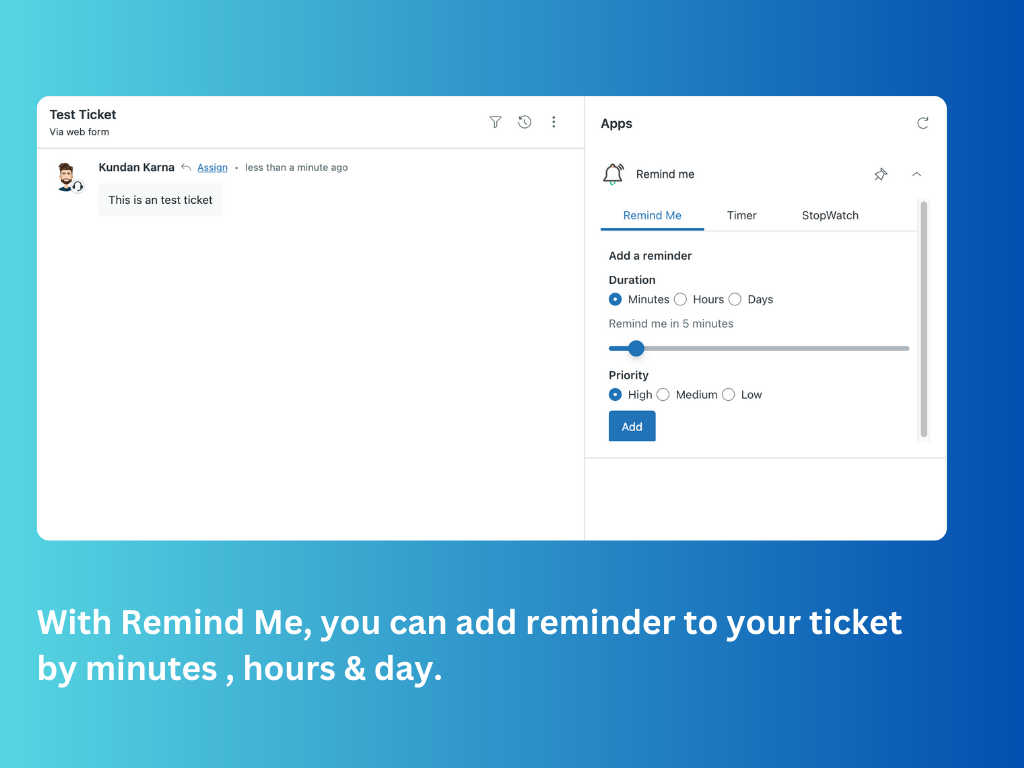 Test Ticket
Via web form

Kundan Karna Assign • less than a minute ago

This is an test ticket

Apps

Remind me

Remind Me Timer StopWatch

Add a reminder

Duration

Minutes Hours Days

Remind me in 5 minutes

Priority

High Medium Low

Add

With Remind Me, you can add reminder to your ticket by minutes , hours & day.